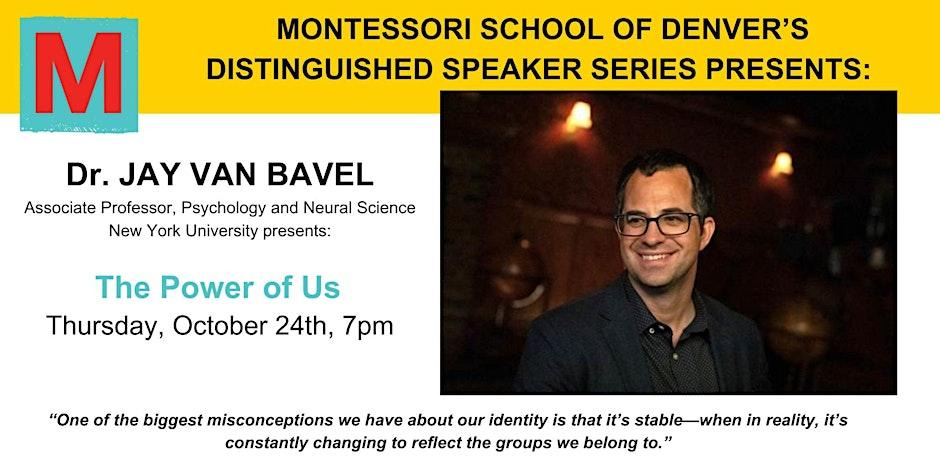 M

MONTESSORI SCHOOL OF DENVER'S DISTINGUISHED SPEAKER SERIES PRESENTS:

Dr. JAY VAN BAVEL
Associate Professor, Psychology and Neural Science
New York University presents:

The Power of Us
Thursday, October 24th, 7pm

"One of the biggest misconceptions we have about our identity is that it's stable—when in reality, it's constantly changing to reflect the groups we belong to."